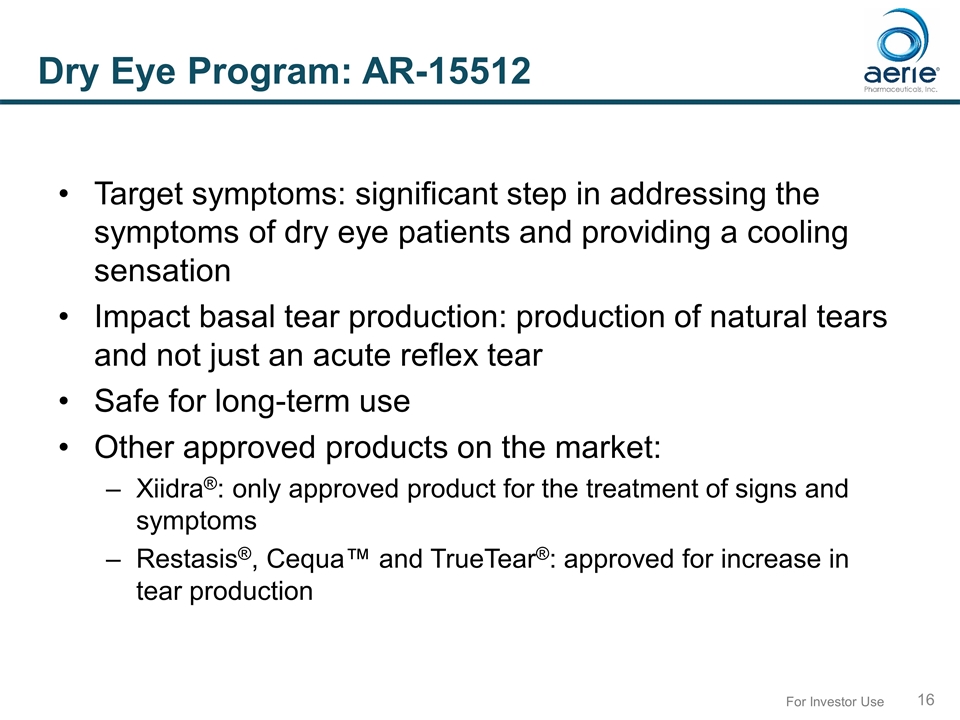 Dry Eye Program: AR-15512

aerie®
Pharmaceuticals, Inc.

• Target symptoms: significant step in addressing the symptoms of dry eye patients and providing a cooling sensation
• Impact basal tear production: production of natural tears and not just an acute reflex tear
• Safe for long-term use
• Other approved products on the market:
– Xiidra®: only approved product for the treatment of signs and symptoms
– Restasis®, Cequa™ and TrueTear®: approved for increase in tear production

For Investor Use 16